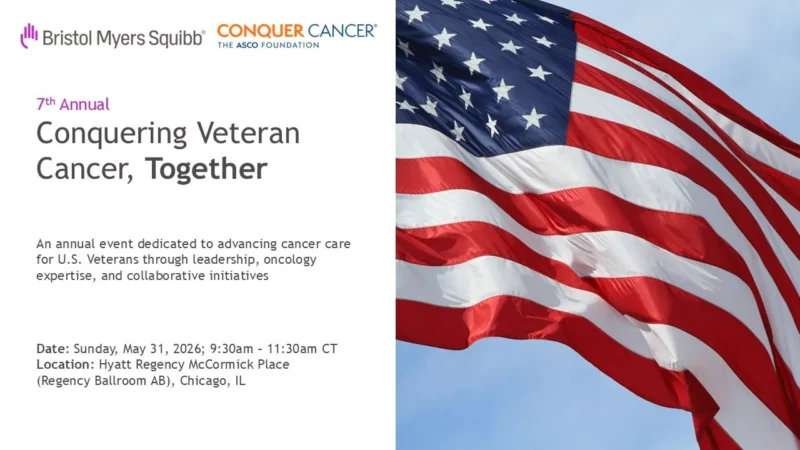 Bristol Myers Squibb®

CONQUER CANCER®
THE ASCO FOUNDATION

7th Annual
Conquering Veteran Cancer, Together

An annual event dedicated to advancing cancer care for U.S. Veterans through leadership, oncology expertise, and collaborative initiatives

Date: Sunday, May 31, 2026; 9:30am - 11:30am CT
Location: Hyatt Regency McCormick Place (Regency Ballroom AB), Chicago, IL